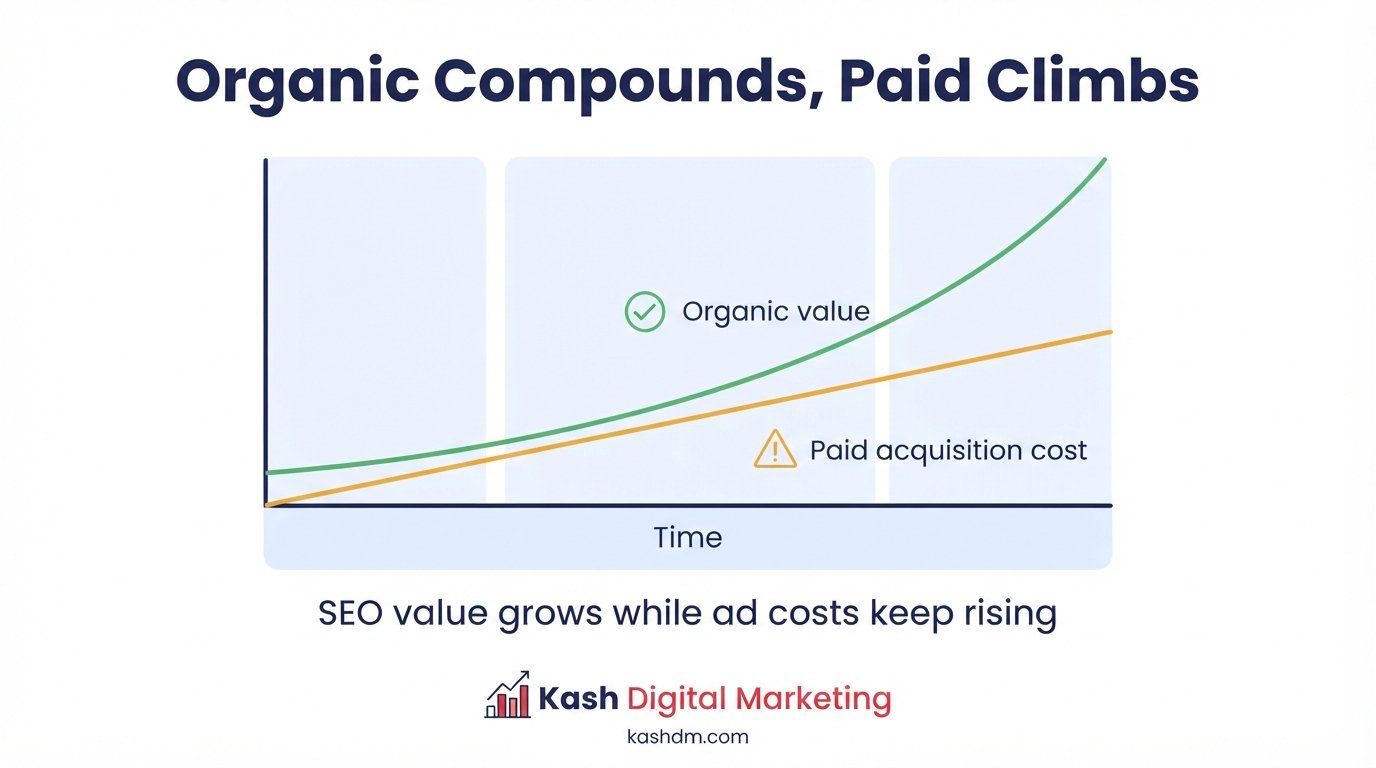 Organic Compounds, Paid Climbs

Organic value

Paid acquisition cost

Time

SEO value grows while ad costs keep rising

Kash Digital Marketing
kashdm.com